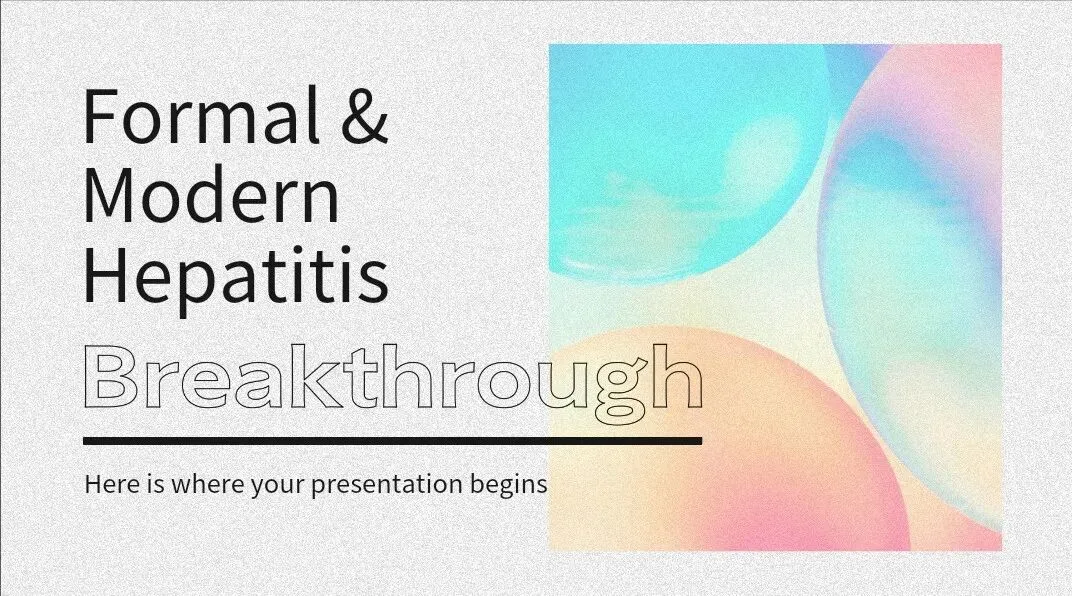 Formal & Modern Hepatitis Breakthrough

Here is where your presentation begins